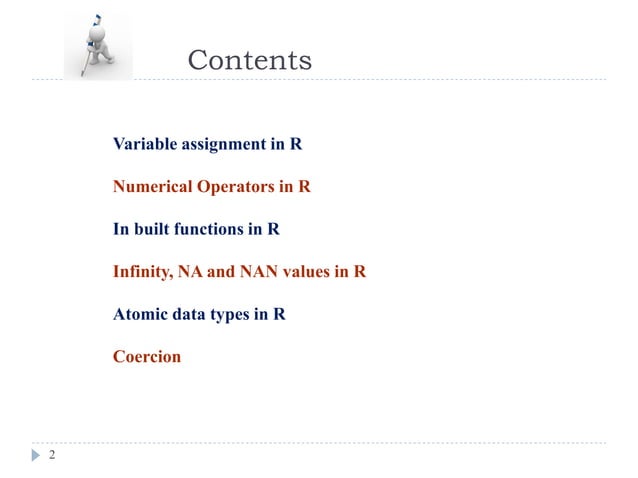 Contents

Variable assignment in R

Numerical Operators in R

In built functions in R

Infinity, NA and NAN values in R

Atomic data types in R

Coercion

2